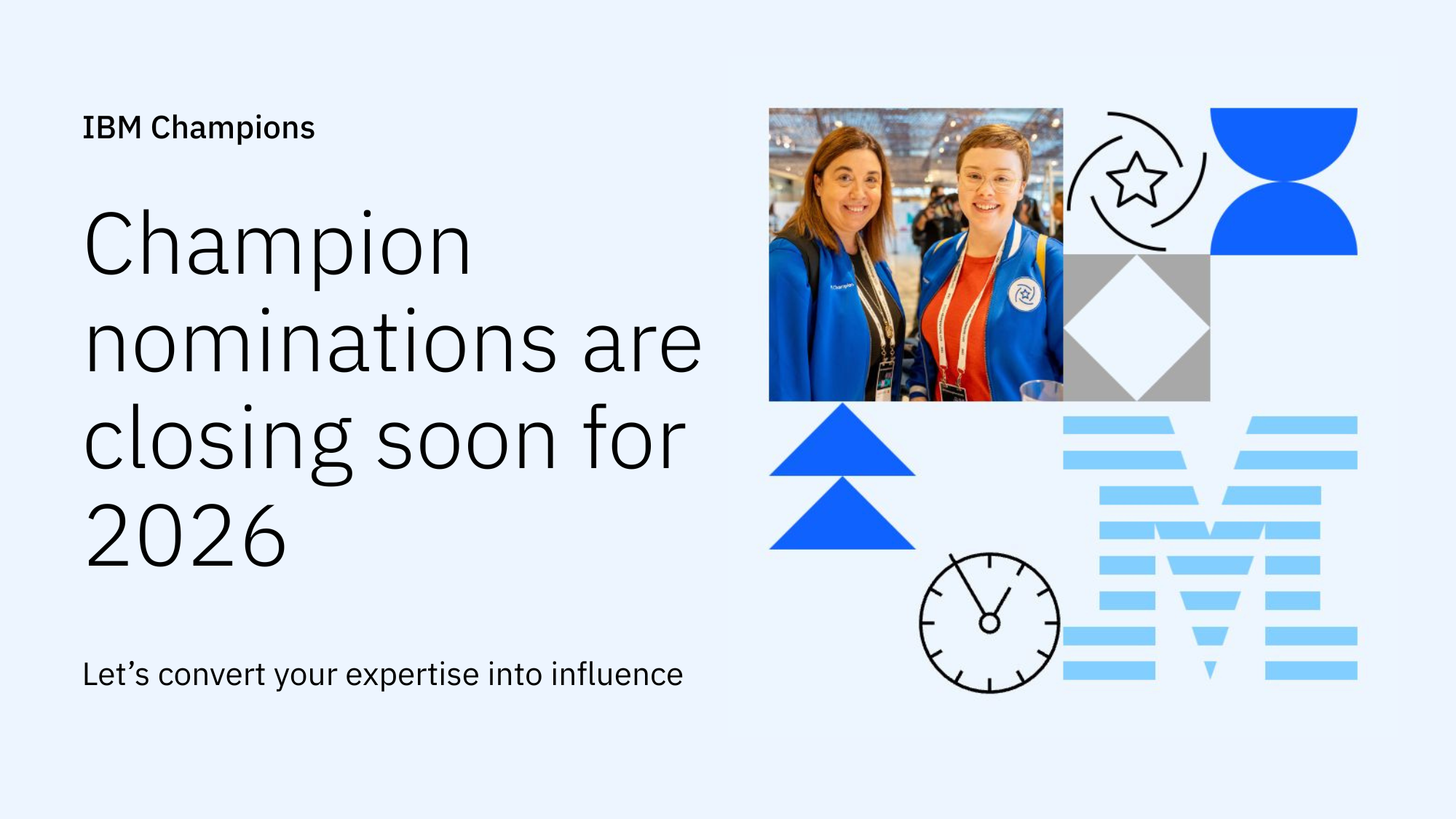 IBM Champions

Champion nominations are closing soon for 2026

Let’s convert your expertise into influence